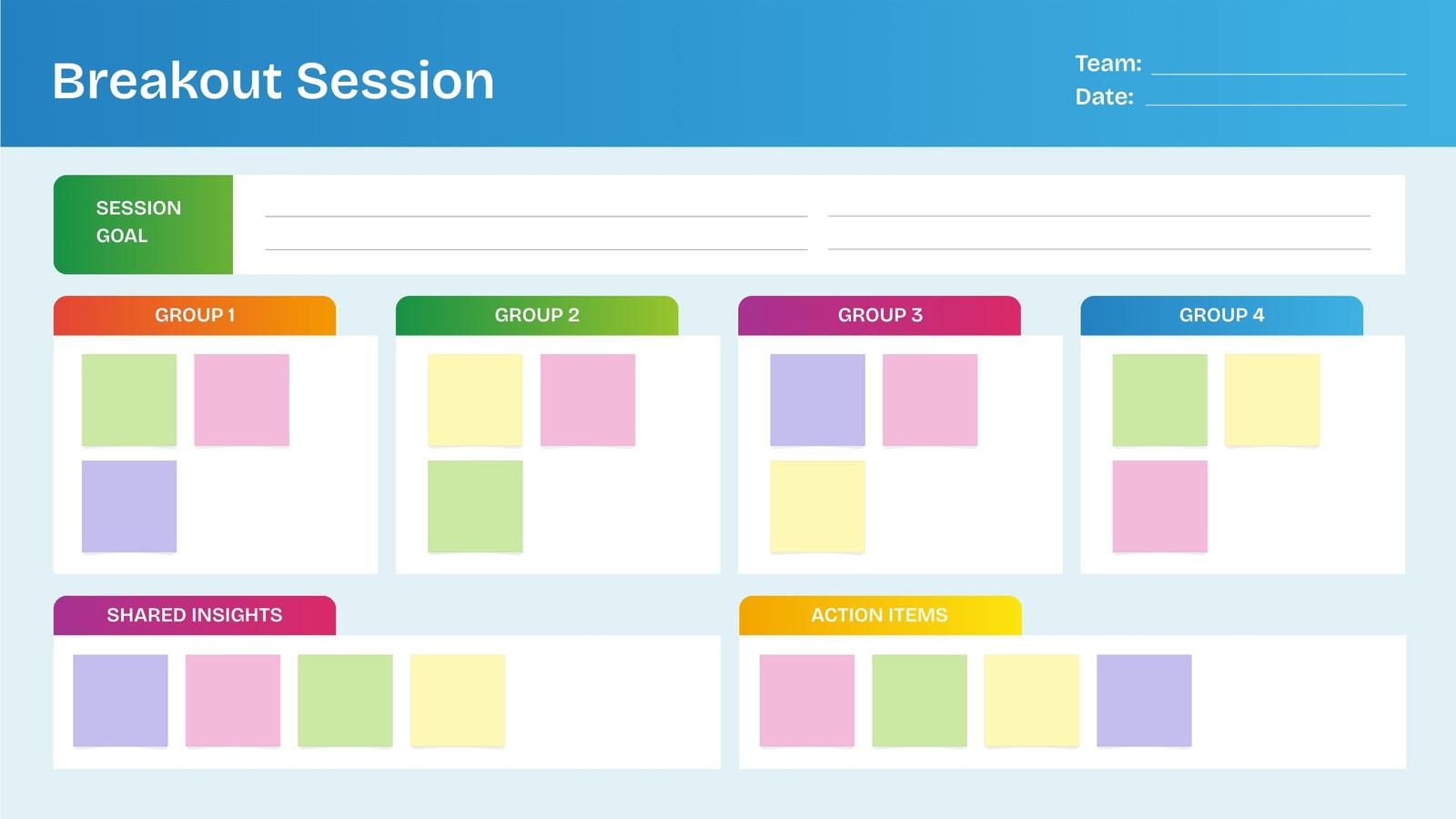 Breakout Session

Team:
Date:

SESSION GOAL

GROUP 1

GROUP 2

GROUP 3

GROUP 4

SHARED INSIGHTS

ACTION ITEMS